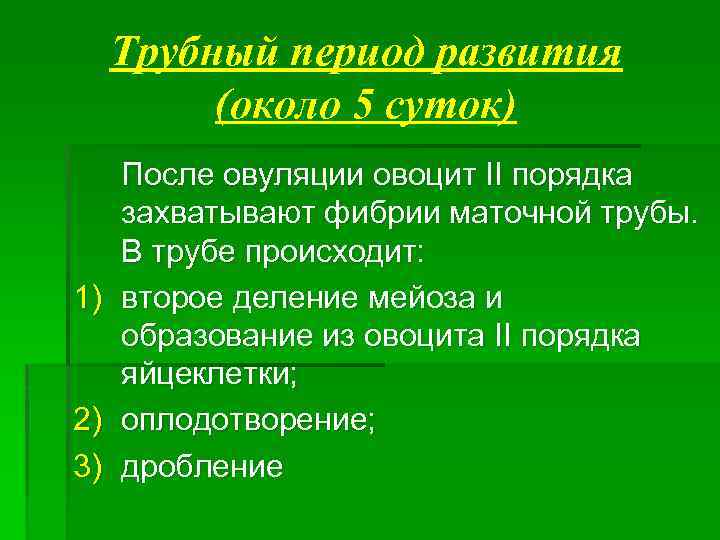 Трубный период развития (около 5 суток)

После овуляции овоцит II порядка захватывают фибрии маточной трубы. В трубе происходит:

1) второе деление мейоза и образование из овоцита II порядка яйцеклетки;
2) оплодотворение;
3) дробление